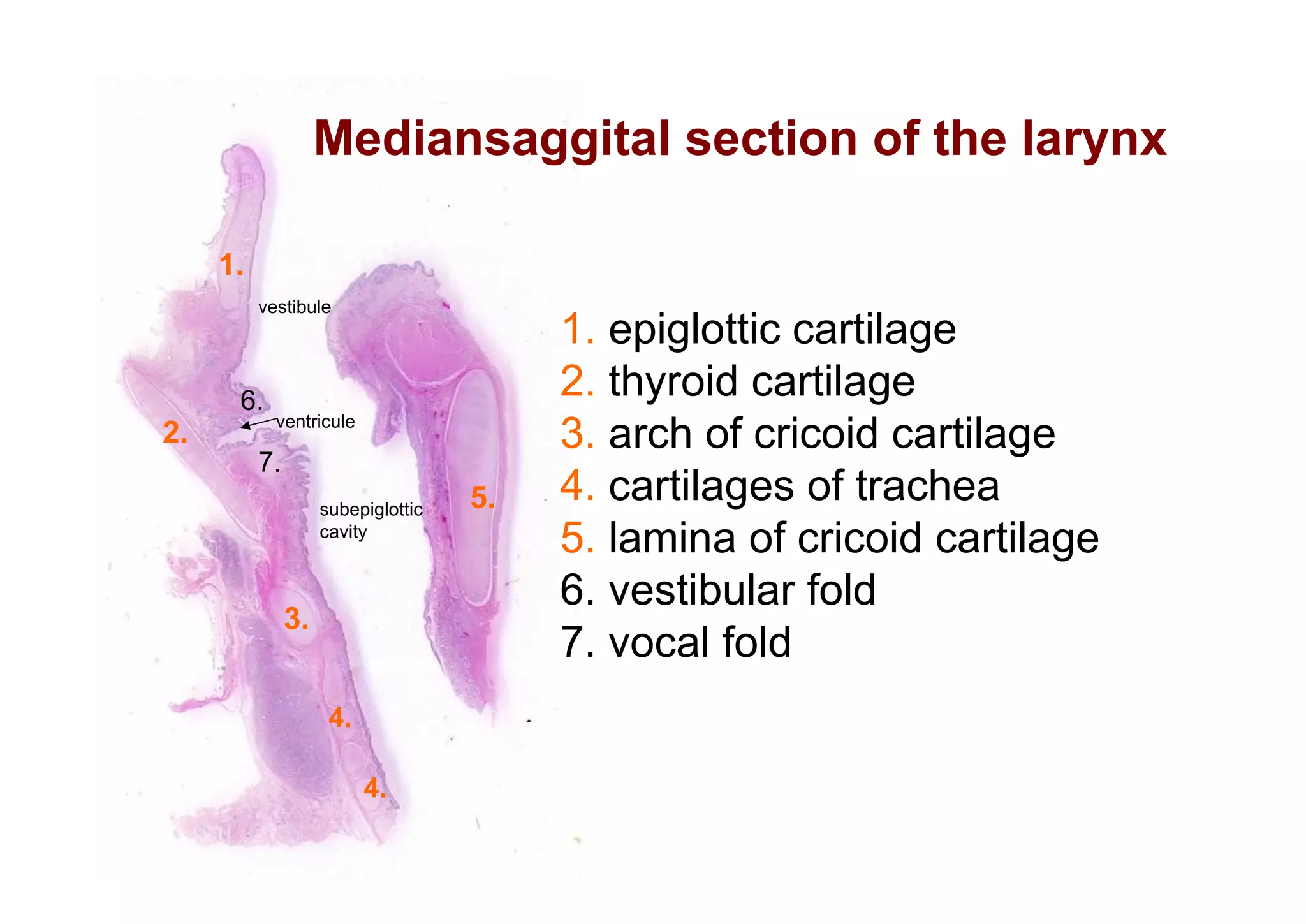 Mediansaggital section of the larynx

1.
vestibule
6.
ventricule
2.
7.
subepiglottic cavity
5.
3.
4.
4.

1. epiglottic cartilage
2. thyroid cartilage
3. arch of cricoid cartilage
4. cartilages of trachea
5. lamina of cricoid cartilage
6. vestibular fold
7. vocal fold